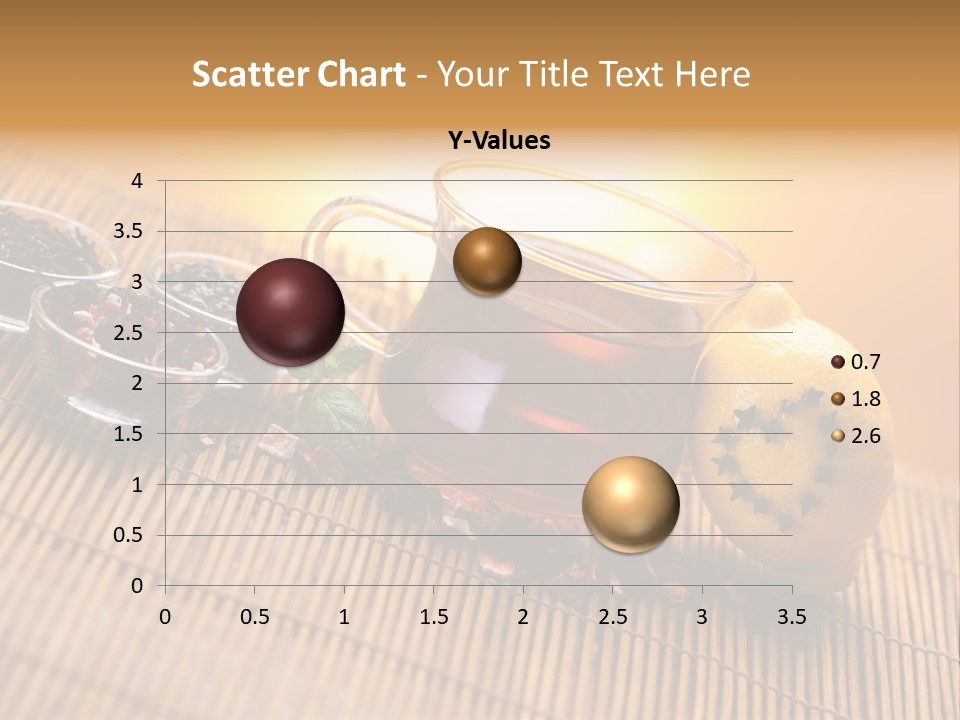 Scatter Chart - Your Title Text Here

Y-Values

4
3.5
3
2.5
2
1.5
1
0.5
0

0 0.5 1 1.5 2 2.5 3 3.5

0.7
1.8
2.6